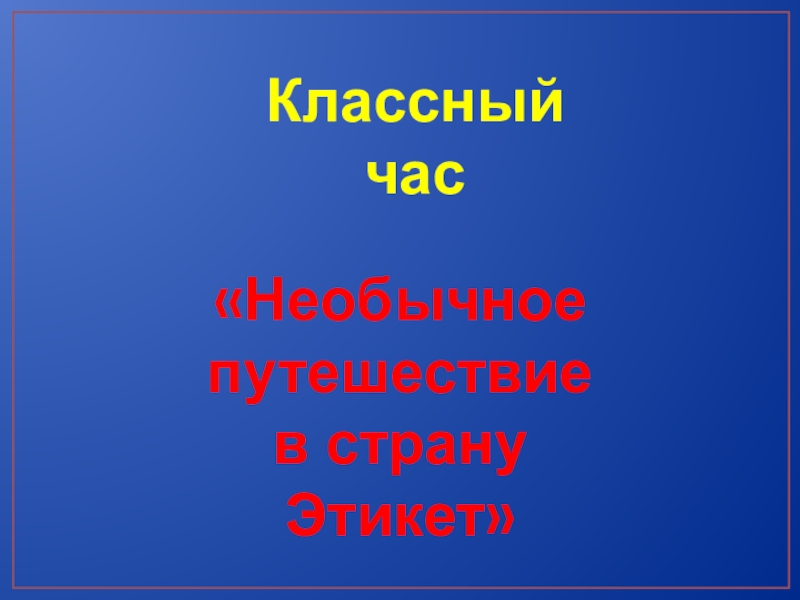 Классный час

«Необычное путешествие в страну Этикет»